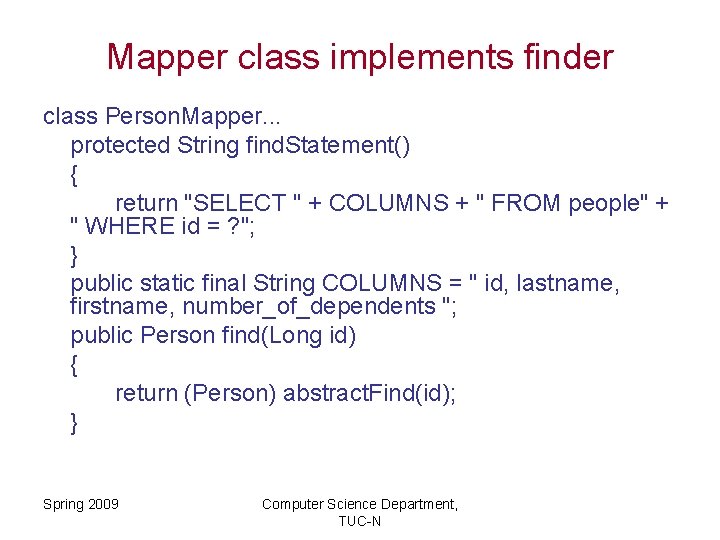 Mapper class implements finder

class PersonMapper...
protected String findStatement()
{
return "SELECT " + COLUMNS + " FROM people" + " WHERE id = ?";
}
public static final String COLUMNS = " id, lastname, firstname, number_of_dependents ";
public Person find(Long id)
{
return (Person) abstractFind(id);
}

Spring 2009

Computer Science Department, TUC-N